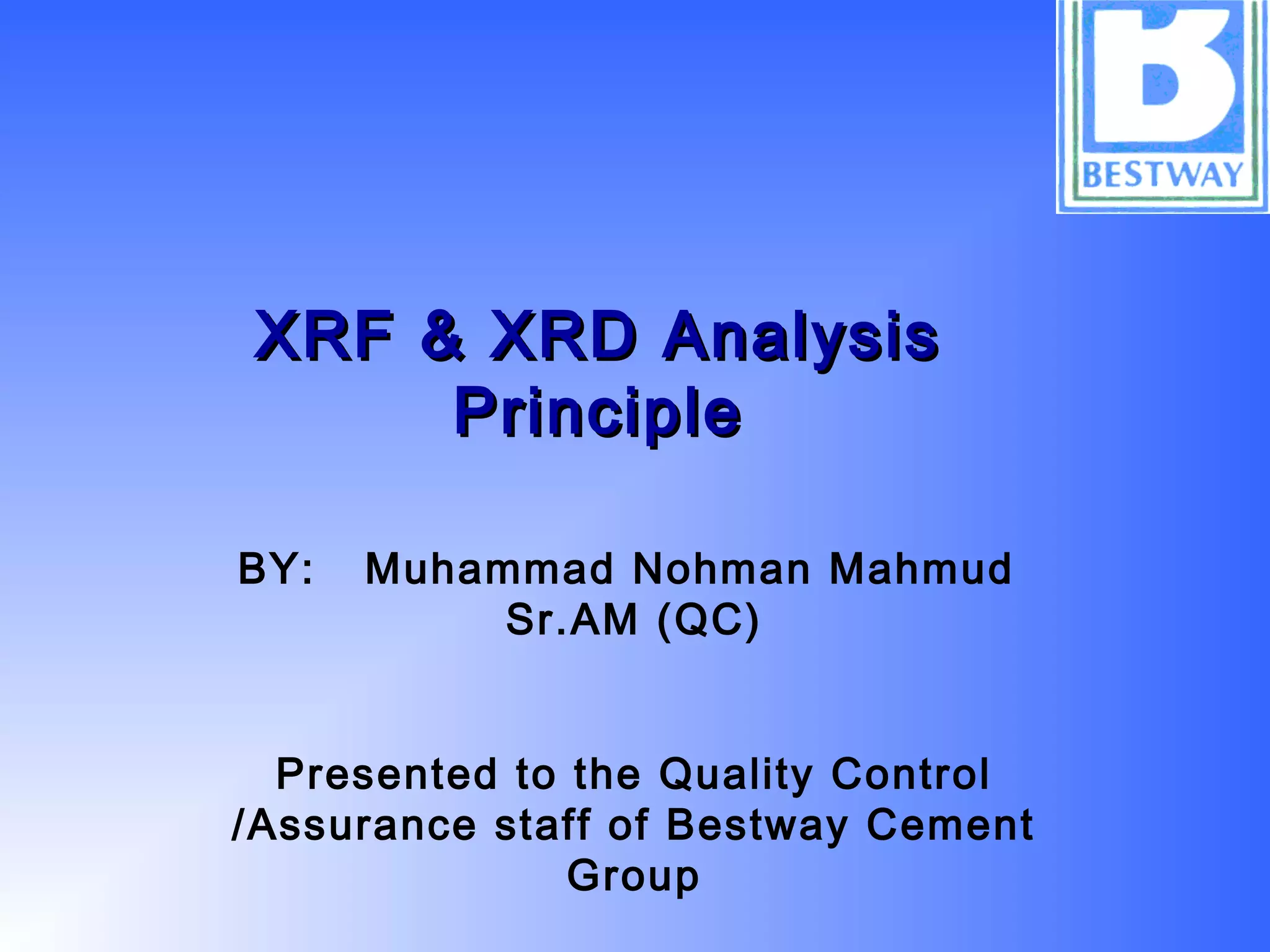 BESTWAY

XRF & XRD Analysis Principle

BY: Muhammad Nohman Mahmud
Sr.AM (QC)

Presented to the Quality Control /Assurance staff of Bestway Cement Group